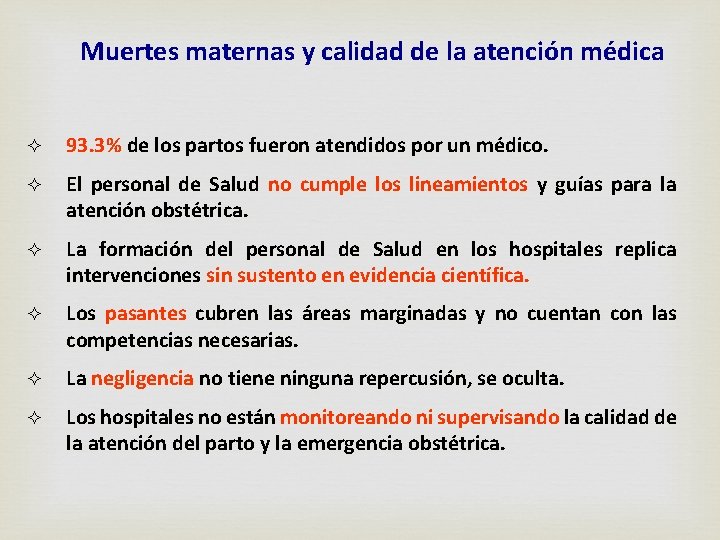 Muertes maternas y calidad de la atención médica

✧ 93.3% de los partos fueron atendidos por un médico.

✧ El personal de Salud no cumple los lineamientos y guías para la atención obstétrica.

✧ La formación del personal de Salud en los hospitales replica intervenciones sin sustento en evidencia científica.

✧ Los pasantes cubren las áreas marginadas y no cuentan con las competencias necesarias.

✧ La negligencia no tiene ninguna repercusión, se oculta.

✧ Los hospitales no están monitoreando ni supervisando la calidad de la atención del parto y la emergencia obstétrica.